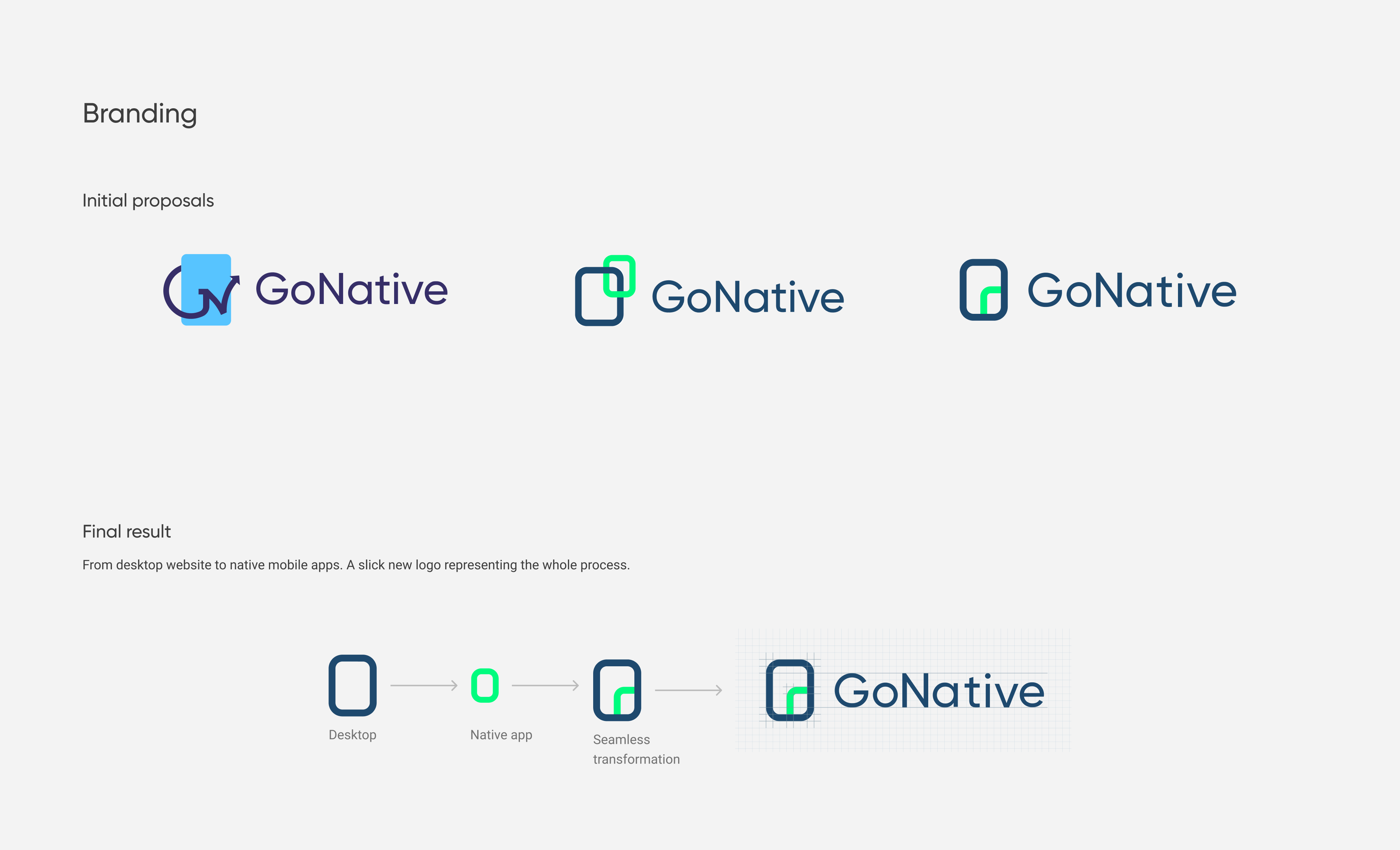 Branding

Initial proposals

GoNative

GoNative

GoNative

Final result

From desktop website to native mobile apps. A slick new logo representing the whole process.

Desktop

Native app

Seamless transformation

GoNative